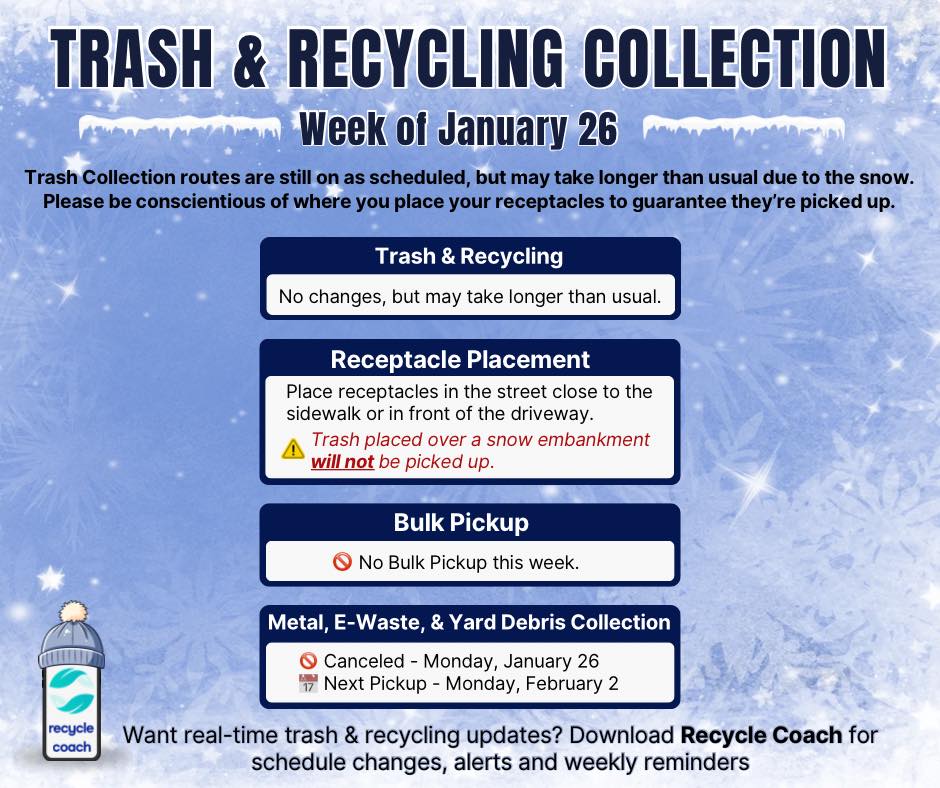 TRASH & RECYCLING COLLECTION

Week of January 26

Trash Collection routes are still on as scheduled, but may take longer than usual due to the snow. Please be conscientious of where you place your receptacles to guarantee they're picked up.

Trash & Recycling

No changes, but may take longer than usual.

Receptacle Placement

Place receptacles in the street close to the sidewalk or in front of the driveway.

Trash placed over a snow embankment will not be picked up.

Bulk Pickup

No Bulk Pickup this week.

Metal, E-Waste, & Yard Debris Collection

Canceled - Monday, January 26
Next Pickup - Monday, February 2

recycle coach

Want real-time trash & recycling updates? Download Recycle Coach for schedule changes, alerts and weekly reminders